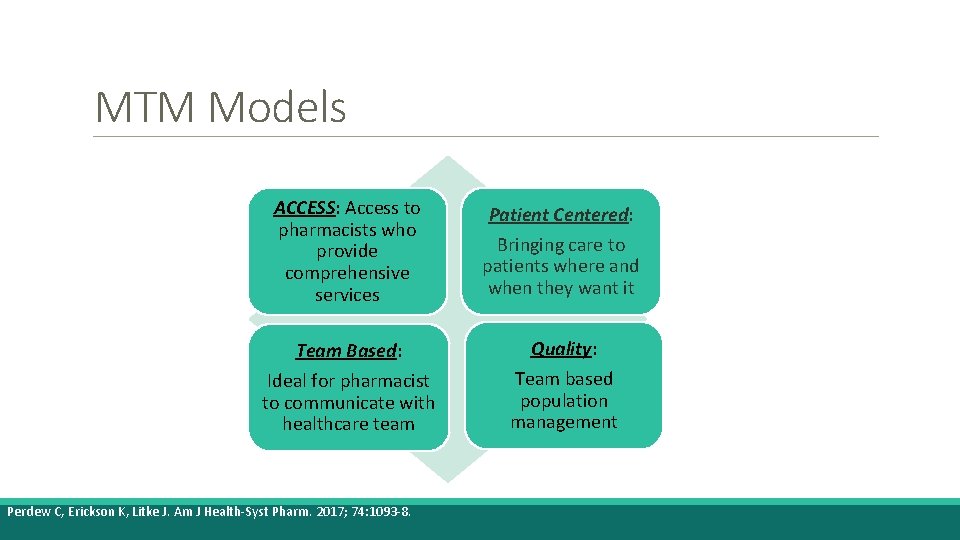 MTM Models

ACCESS: Access to pharmacists who provide comprehensive services

Patient Centered:

Bringing care to patients where and when they want it

Team Based:

Ideal for pharmacist to communicate with healthcare team

Quality:

Team based population management

Perdew C, Erickson K, Litke J. Am J Health-Syst Pharm. 2017; 74:1093-8.